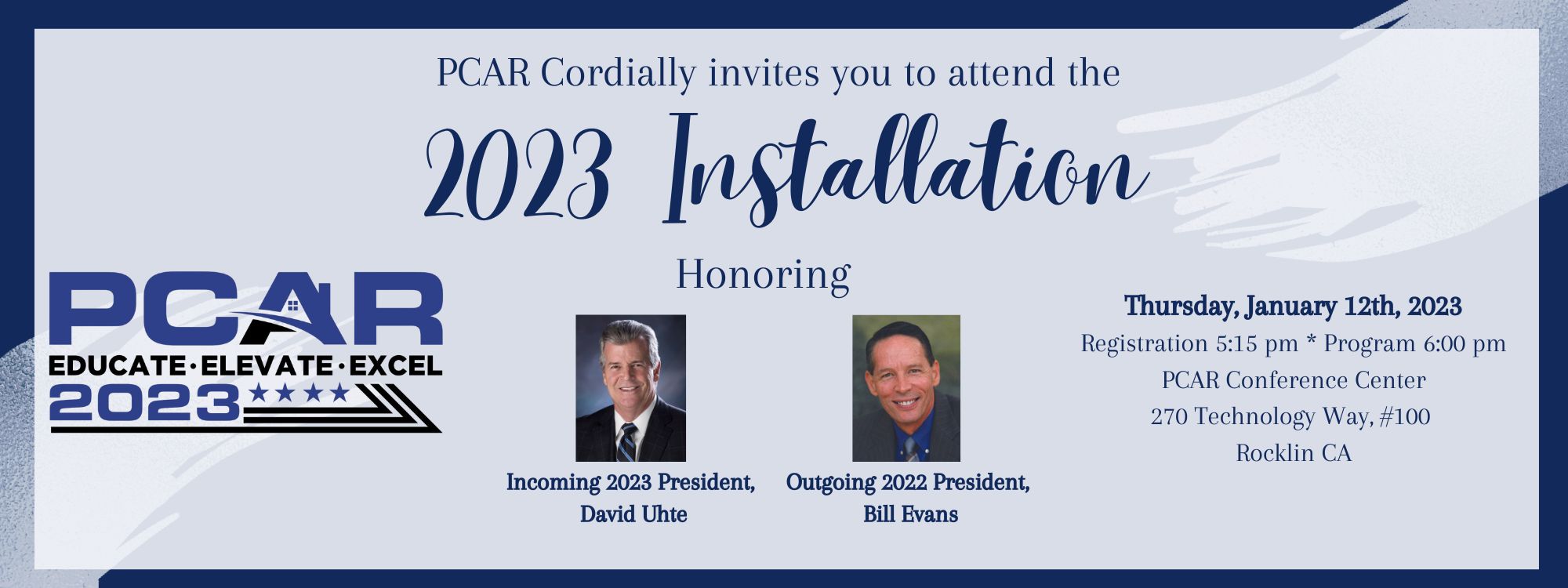 PCAR Cordially invites you to attend the

2023 Installation

Honoring

PCAR
EDUCATE·ELEVATE·EXCEL
2023

Incoming 2023 President, David Uhte

Outgoing 2022 President, Bill Evans

Thursday, January 12th, 2023
Registration 5:15 pm * Program 6:00 pm
PCAR Conference Center
270 Technology Way, #100
Rocklin CA